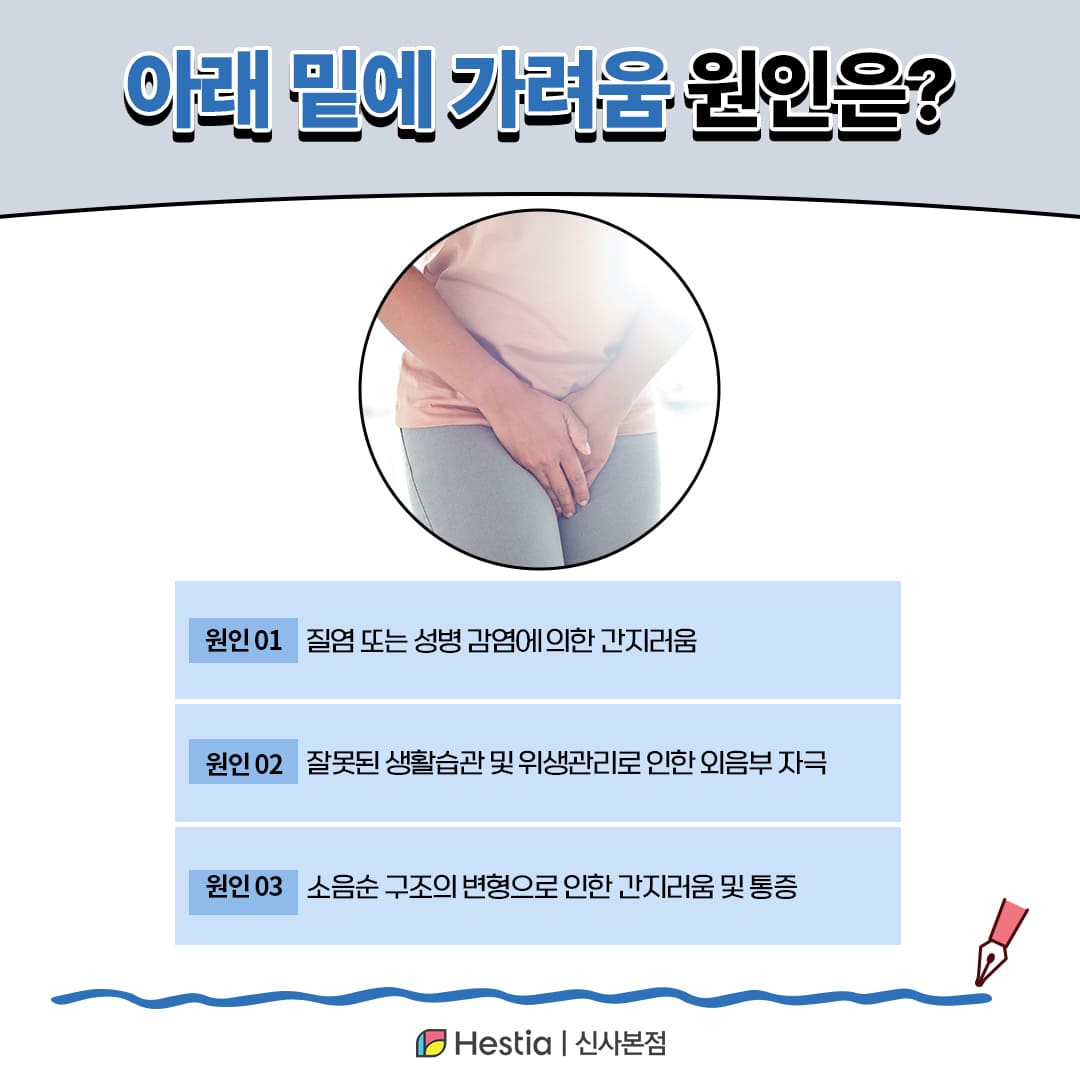 아래 밑에 가려움 원인은?

원인 01 질염 또는 성병 감염에 의한 간지러움

원인 02 잘못된 생활습관 및 위생관리로 인한 외음부 자극

원인 03 소음순 구조의 변형으로 인한 간지러움 및 통증

Hestia | 신사본점